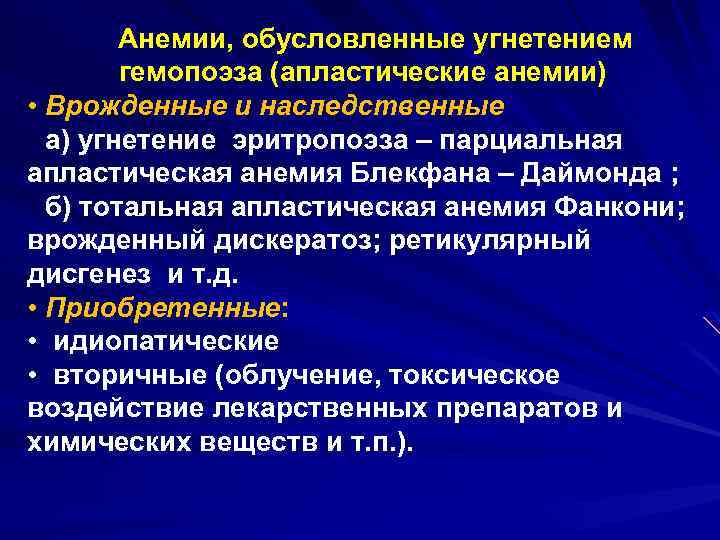 Анемии, обусловленные угнетением гемопоэза (апластические анемии)

• Врожденные и наследственные

а) угнетение эритропоэза – парциальная апластическая анемия Блекфана – Даймонда ;

б) тотальная апластическая анемия Фанкони; врожденный дискератоз; ретикулярный дисгенез и т.д.

• Приобретенные:

• идиопатические

• вторичные (облучение, токсическое воздействие лекарственных препаратов и химических веществ и т.п.).